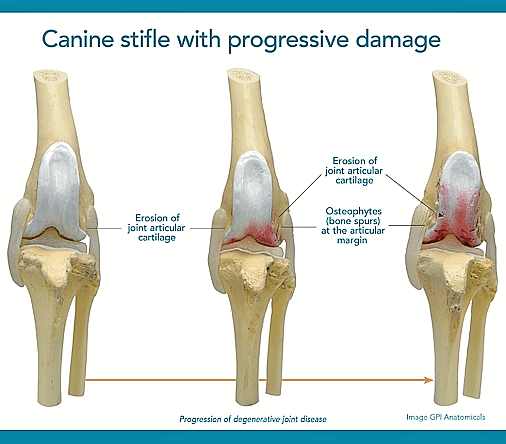 Canine stifle with progressive damage

Erosion of joint articular cartilage

Erosion of joint articular cartilage

Osteophytes (bone spurs) at the articular margin

Progression of degenerative joint disease

Image GPI Anatomicals